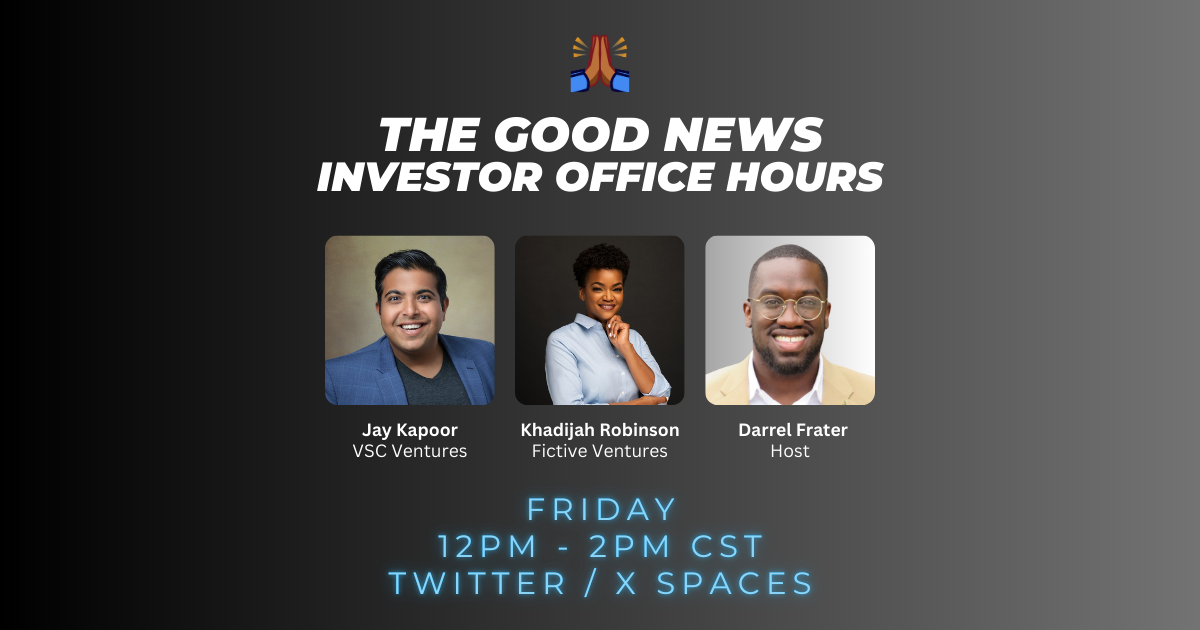 THE GOOD NEWS
INVESTOR OFFICE HOURS

Jay Kapoor
VSC Ventures

Khadijah Robinson
Fictive Ventures

Darrel Frater
Host

FRIDAY
12PM - 2PM CST
TWITTER / X SPACES